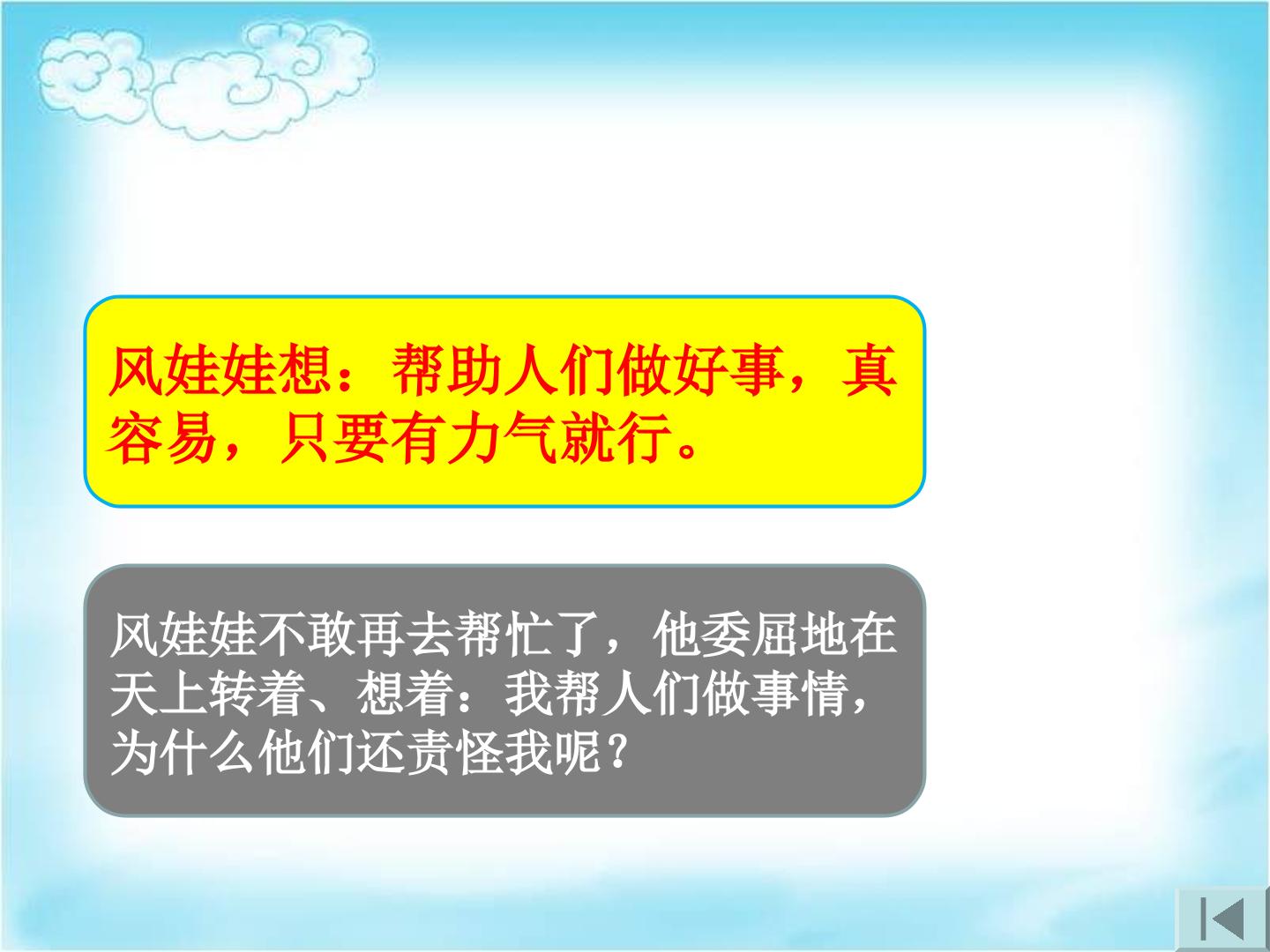 风娃娃想：帮助人们做好事，真容易，只要有力气就行。

风娃娃不敢再去帮忙了，他委屈地在天上转着、想着：我帮人们做事情，为什么他们还责怪我呢？